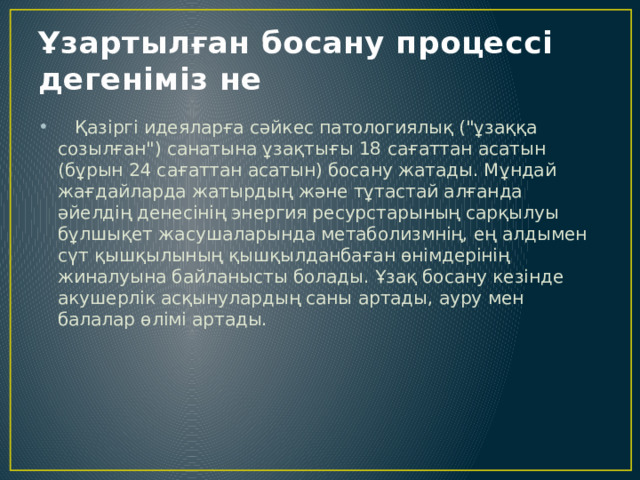 Ұзартылған босану процессі дегеніміз не

• Қазіргі идеяларға сәйкес патологиялық ("ұзаққа созылған") санатына ұзақтығы 18 сағаттан асатын (бұрын 24 сағаттан асатын) босану жатады. Мұндай жағдайларда жатырдың және тұтастай алғанда әйелдің денесінің энергия ресурстарының сарқылуы бұлшықет жасушаларында метаболизмнің, ең алдымен сүт қышқылының қышқылданбаған өнімдерінің жиналуына байланысты болады. Ұзақ босану кезінде акушерлік асқынулардың саны артады, ауру мен балалар өлімі артады.